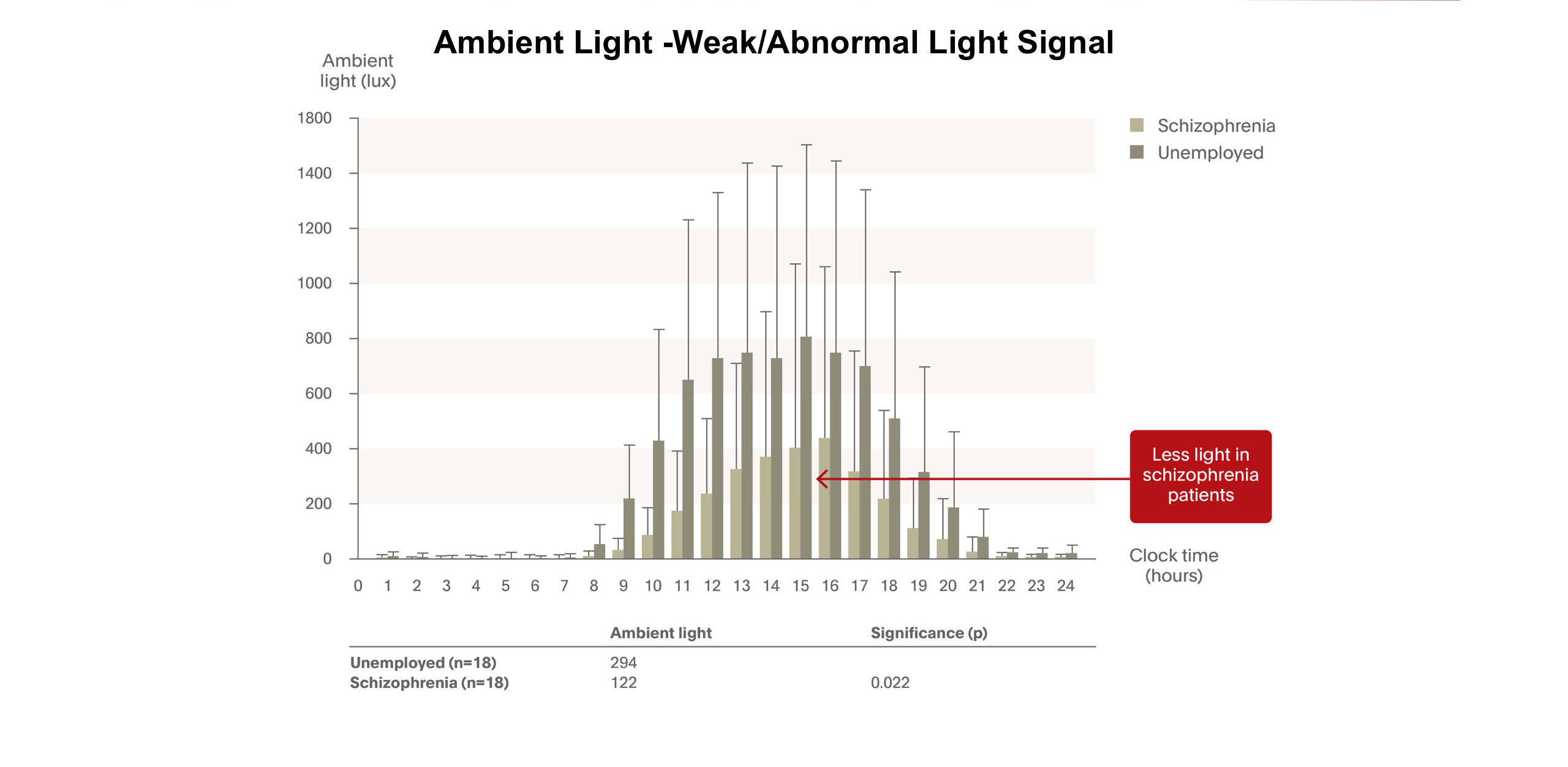 Ambient Light -Weak/Abnormal Light Signal

Ambient light (lux)

1800
1400
1200
1000
800
600
400
200
0

0 1 2 3 4 5 6 7 8 9 10 11 12 13 14 15 16 17 18 19 20 21 22 23 24

Schizophrenia
Unemployed

Less light in schizophrenia patients

Clock time (hours)

| | Ambient light | Significance (p) |
|---|---|---|
| Unemployed (n=18) | 294 | |
| Schizophrenia (n=18) | 122 | 0.022 |